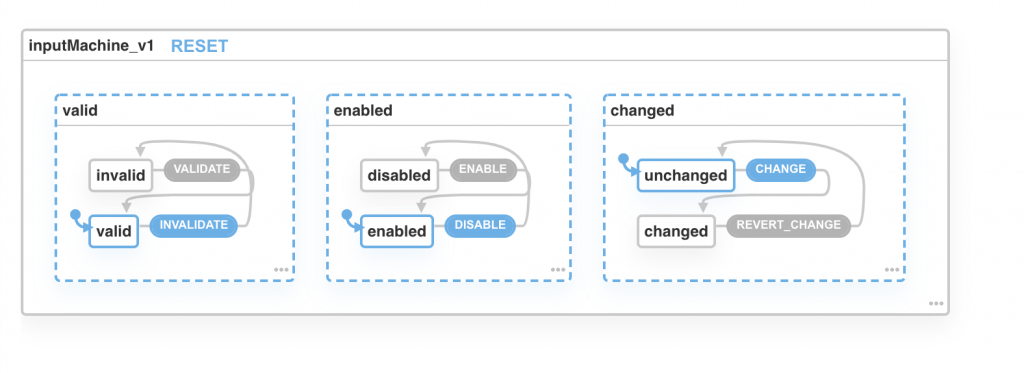 inputMachine_v1 RESET

valid

invalid VALIDATE

valid INVALIDATE

enabled

disabled ENABLE

enabled DISABLE

changed

unchanged CHANGE

changed REVERT_CHANGE